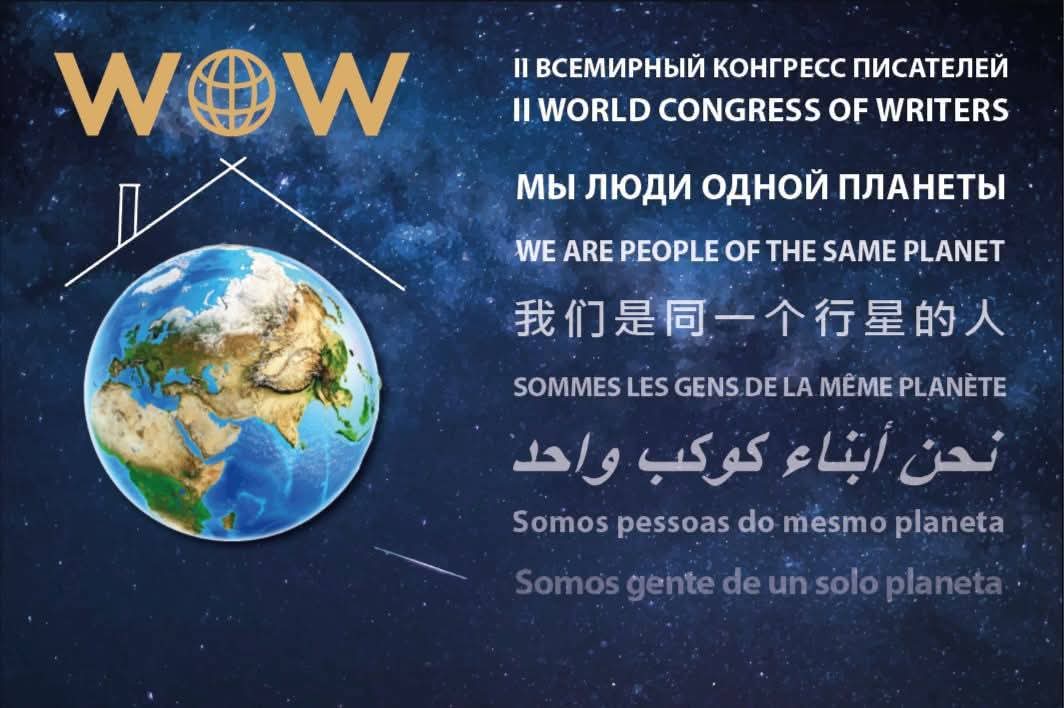 WOW

II ВСЕМИРНЫЙ КОНГРЕСС ПИСАТЕЛЕЙ
II WORLD CONGRESS OF WRITERS

МЫ ЛЮДИ ОДНОЙ ПЛАНЕТЫ

WE ARE PEOPLE OF THE SAME PLANET

我们是同一个行星的人

SOMMES LES GENS DE LA MÊME PLANÈTE

نحن أبناء كوكب واحد

Somos pessoas do mesmo planeta

Somos gente de un solo planeta